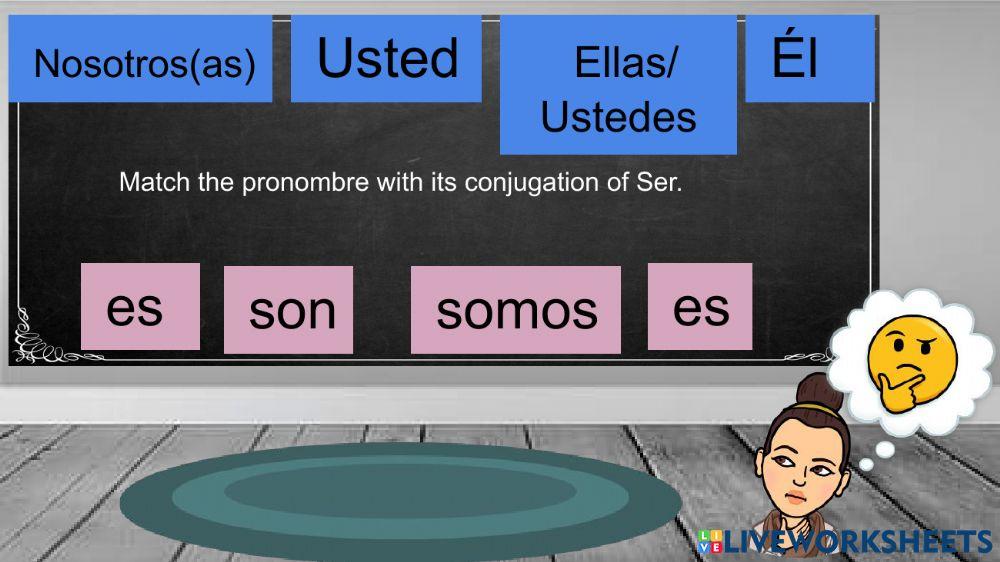 Nosotros(as)

Usted

Ellas/ Ustedes

Él

Match the pronombre with its conjugation of Ser.

es

son

somos

es

LIVEWORKSHEETS